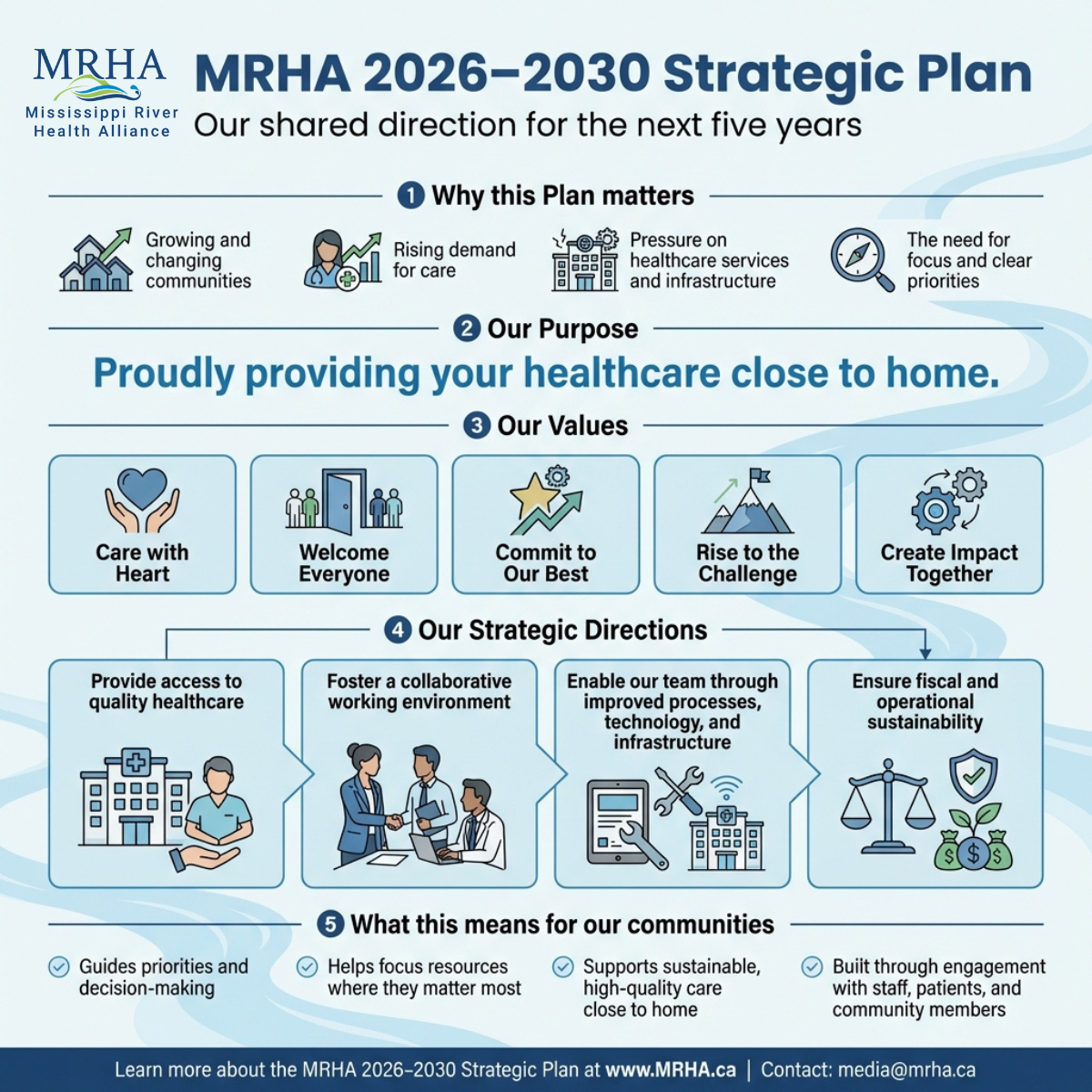 MRHA
Mississippi River Health Alliance

MRHA 2026–2030 Strategic Plan
Our shared direction for the next five years

1 Why this Plan matters

Growing and changing communities

Rising demand for care

Pressure on healthcare services and infrastructure

The need for focus and clear priorities

2 Our Purpose

Proudly providing your healthcare close to home.

3 Our Values

Care with Heart

Welcome Everyone

Commit to Our Best

Rise to the Challenge

Create Impact Together

4 Our Strategic Directions

Provide access to quality healthcare

Foster a collaborative working environment

Enable our team through improved processes, technology, and infrastructure

Ensure fiscal and operational sustainability

5 What this means for our communities

Guides priorities and decision-making

Helps focus resources where they matter most

Supports sustainable, high-quality care close to home

Built through engagement with staff, patients, and community members

Learn more about the MRHA 2026–2030 Strategic Plan at www.MRHA.ca | Contact: media@mrha.ca